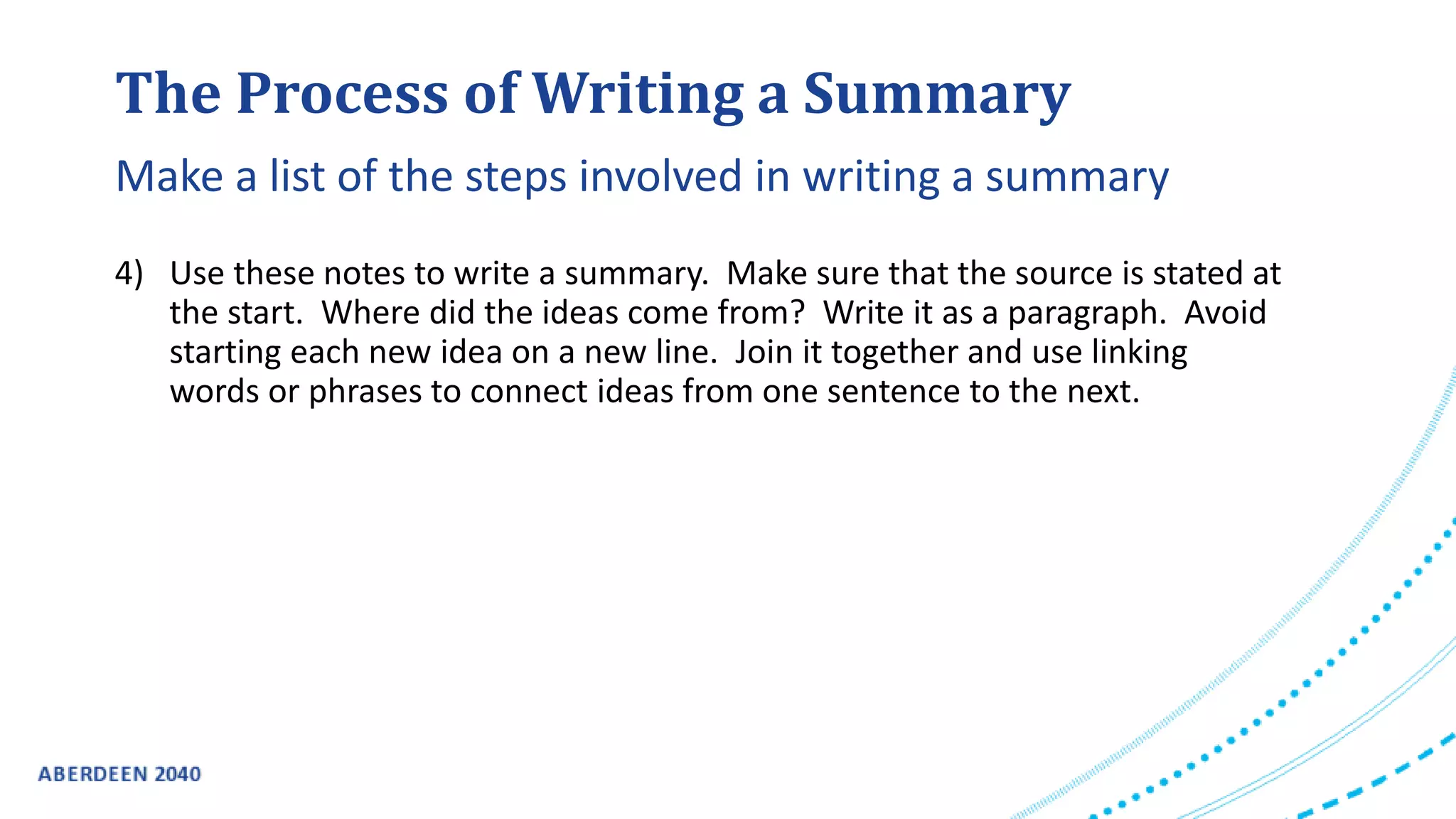 The Process of Writing a Summary

Make a list of the steps involved in writing a summary

4) Use these notes to write a summary. Make sure that the source is stated at the start. Where did the ideas come from? Write it as a paragraph. Avoid starting each new idea on a new line. Join it together and use linking words or phrases to connect ideas from one sentence to the next.

ABERDEEN 2040